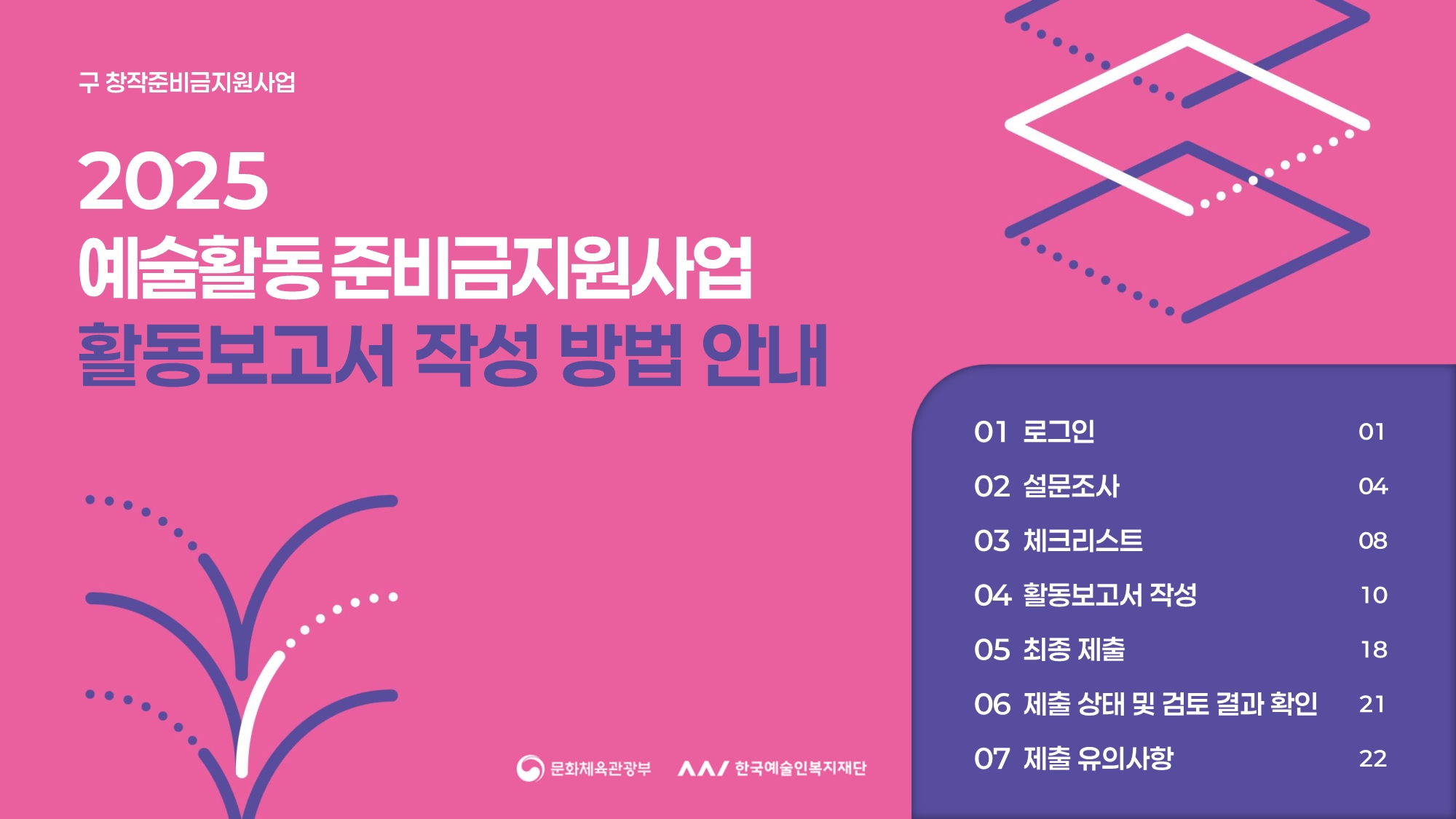 구 창작준비금지원사업

2025
예술활동 준비금지원사업
활동보고서 작성 방법 안내

01 로그인 01
02 설문조사 04
03 체크리스트 08
04 활동보고서 작성 10
05 최종 제출 18
06 제출 상태 및 검토 결과 확인 21
07 제출 유의사항 22

문화체육관광부 한국예술인복지재단